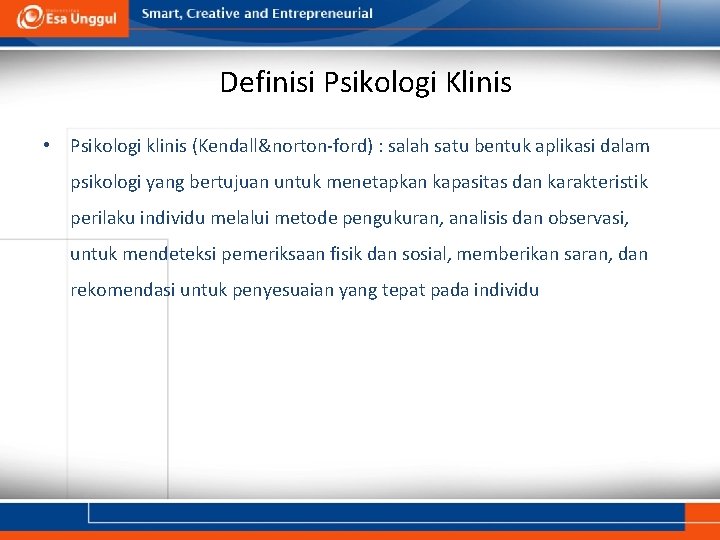 Esa Unggul

Smart, Creative and Entrepreneurial

Definisi Psikologi Klinis

• Psikologi klinis (Kendall&norton-ford) : salah satu bentuk aplikasi dalam psikologi yang bertujuan untuk menetapkan kapasitas dan karakteristik perilaku individu melalui metode pengukuran, analisis dan observasi, untuk mendeteksi pemeriksaan fisik dan sosial, memberikan saran, dan rekomendasi untuk penyesuaian yang tepat pada individu